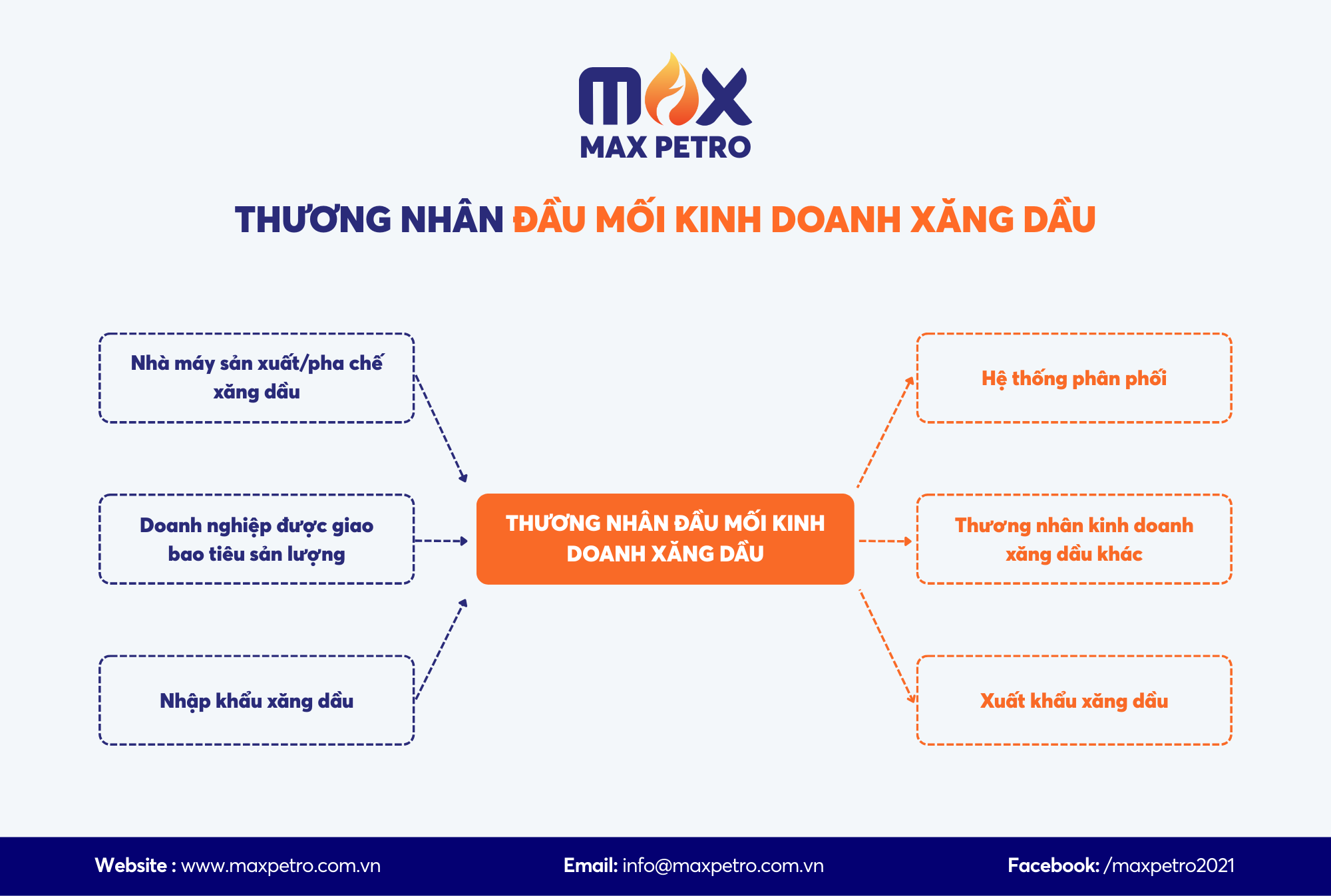 MAX
MAX PETRO

THƯƠNG NHÂN ĐẦU MỐI KINH DOANH XĂNG DẦU

Nhà máy sản xuất/pha chế xăng dầu

Doanh nghiệp được giao bao tiêu sản lượng

Nhập khẩu xăng dầu

THƯƠNG NHÂN ĐẦU MỐI KINH DOANH XĂNG DẦU

Hệ thống phân phối

Thương nhân kinh doanh xăng dầu khác

Xuất khẩu xăng dầu

Website : www.maxpetro.com.vn
Email: info@maxpetro.com.vn
Facebook: /maxpetro2021